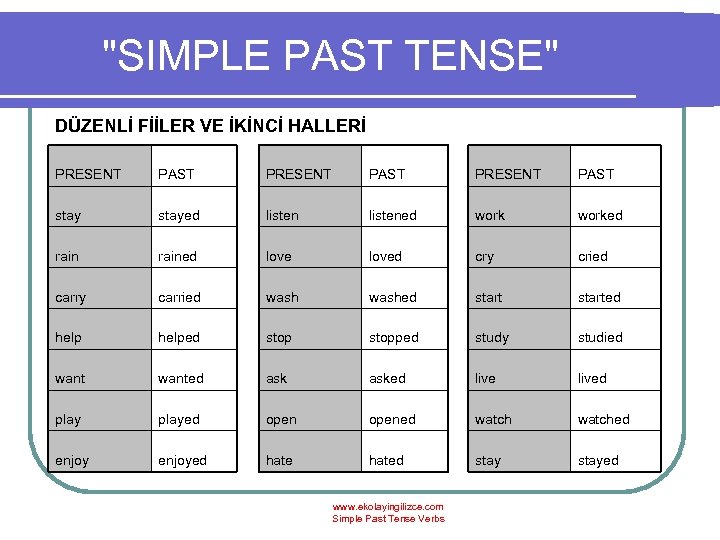 "SIMPLE PAST TENSE"

DÜZENLİ FİİLER VE İKİNCİ HALLERİ

| PRESENT | PAST |
|---|---|
| stay | stayed |
| rain | rained |
| carry | carried |
| help | helped |
| want | wanted |
| play | played |
| enjoy | enjoyed |

| PRESENT | PAST |
|---|---|
| listen | listened |
| love | loved |
| wash | washed |
| stop | stopped |
| ask | asked |
| open | opened |
| hate | hated |

| PRESENT | PAST |
|---|---|
| work | worked |
| cry | cried |
| start | started |
| study | studied |
| live | lived |
| watch | watched |
| stay | stayed |

www.ekolayingilizce.com
Simple Past Tense Verbs